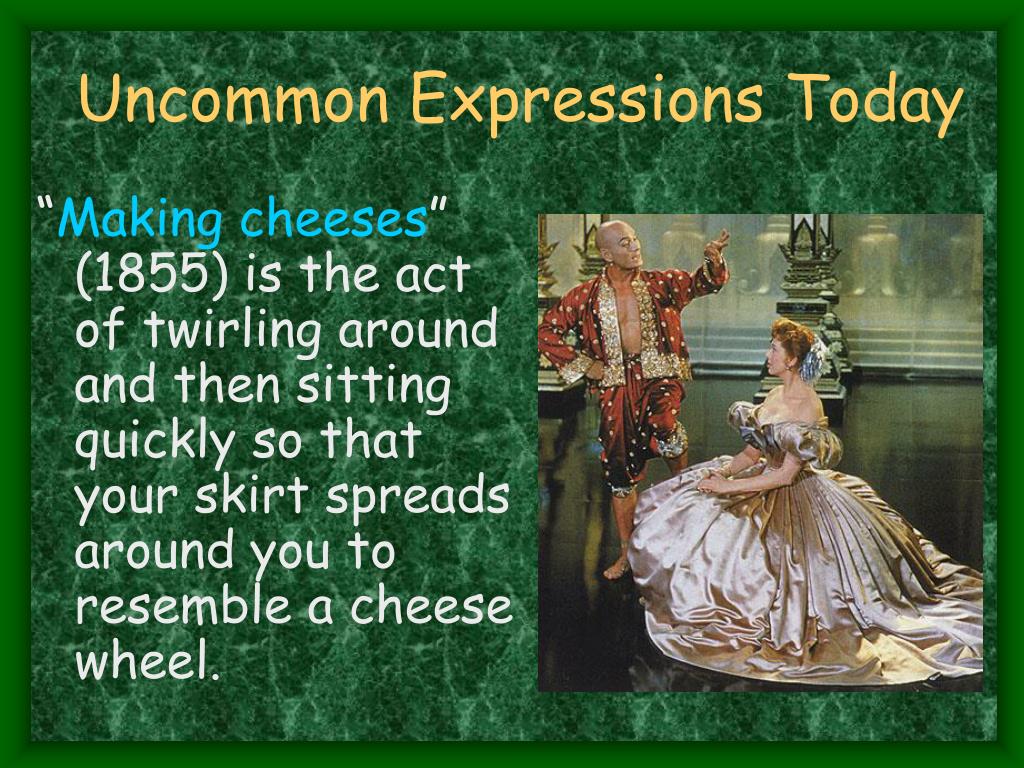 Uncommon Expressions Today

“Making cheeses” (1855) is the act of twirling around and then sitting quickly so that your skirt spreads around you to resemble a cheese wheel.